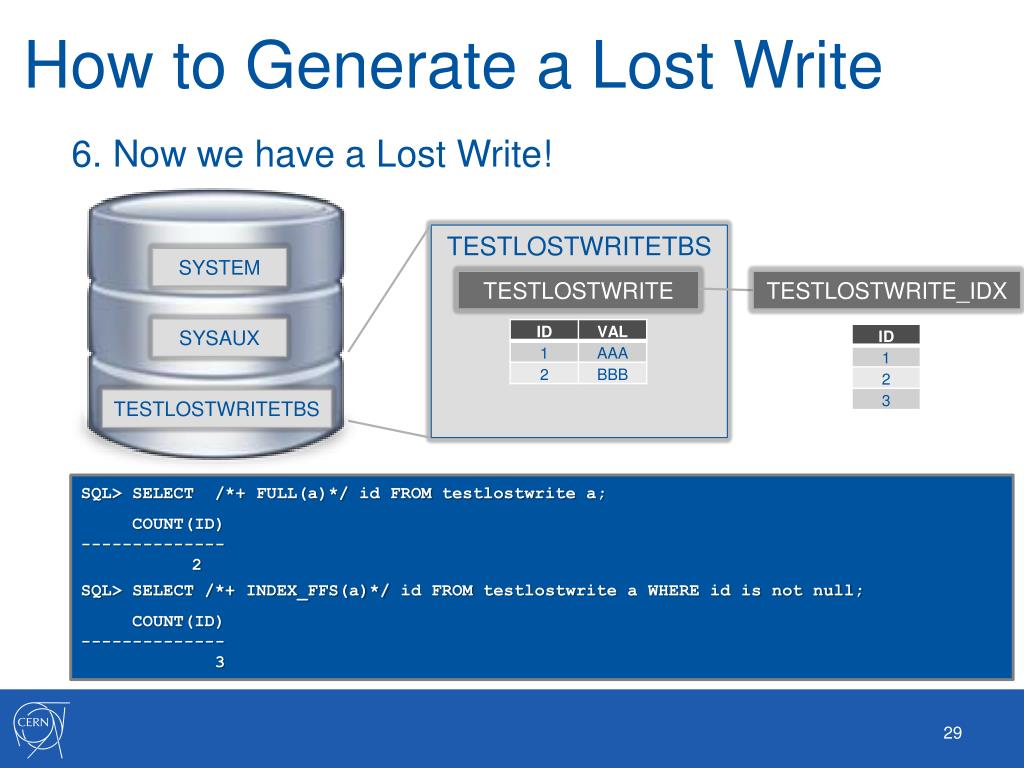 How to Generate a Lost Write

6. Now we have a Lost Write!

SYSTEM

SYSAUX

TESTLOSTWRITETBS

TESTLOSTWRITETBS

TESTLOSTWRITE

| ID | VAL |
|---|---|
| 1 | AAA |
| 2 | BBB |

TESTLOSTWRITE_IDX

| ID |
|---|
| 1 |
| 2 |
| 3 |

SQL> SELECT /*+ FULL(a)*/ id FROM testlostwrite a;

COUNT(ID)
--------------
2

SQL> SELECT /*+ INDEX_FFS(a)*/ id FROM testlostwrite a WHERE id is not null;

COUNT(ID)
--------------
3

CERN

29